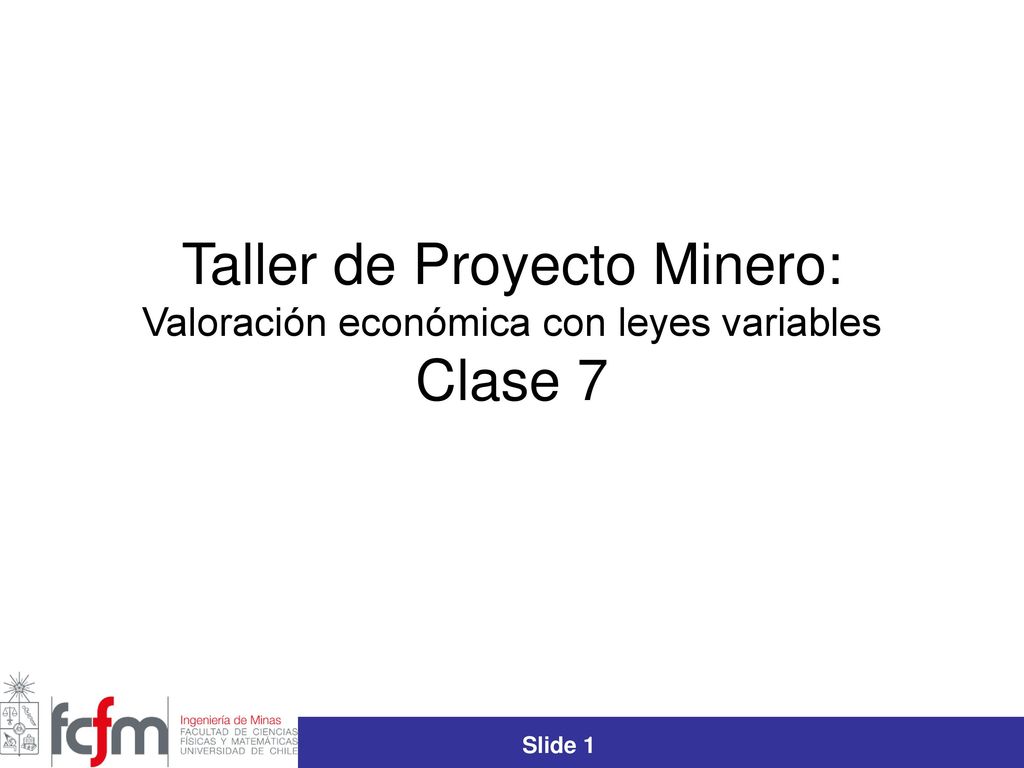 Taller de Proyecto Minero:
Valoración económica con leyes variables
Clase 7

fcfm
Ingeniería de Minas
FACULTAD DE CIENCIAS
FÍSICAS Y MATEMÁTICAS
UNIVERSIDAD DE CHILE

Slide 1